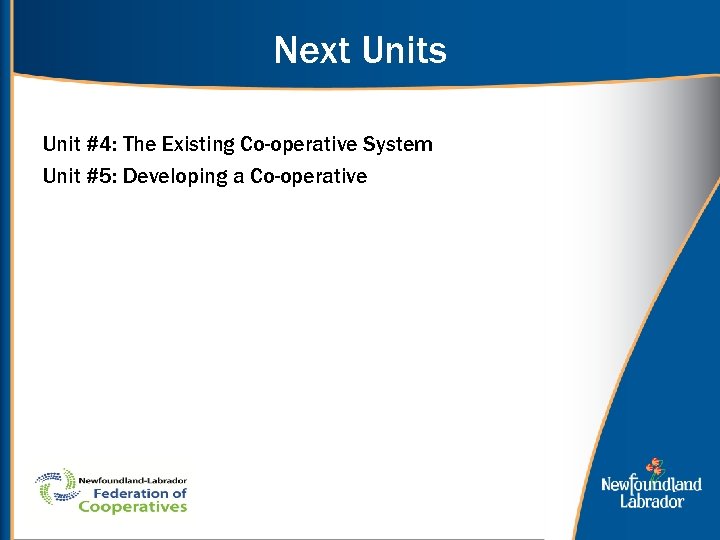 Next Units

Unit #4: The Existing Co-operative System

Unit #5: Developing a Co-operative

Newfoundland-Labrador Federation of Cooperatives

Newfoundland Labrador